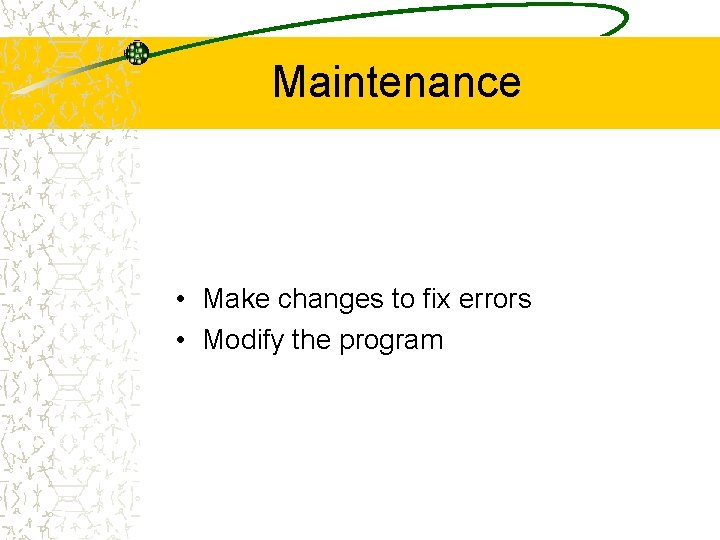 Maintenance

• Make changes to fix errors
• Modify the program